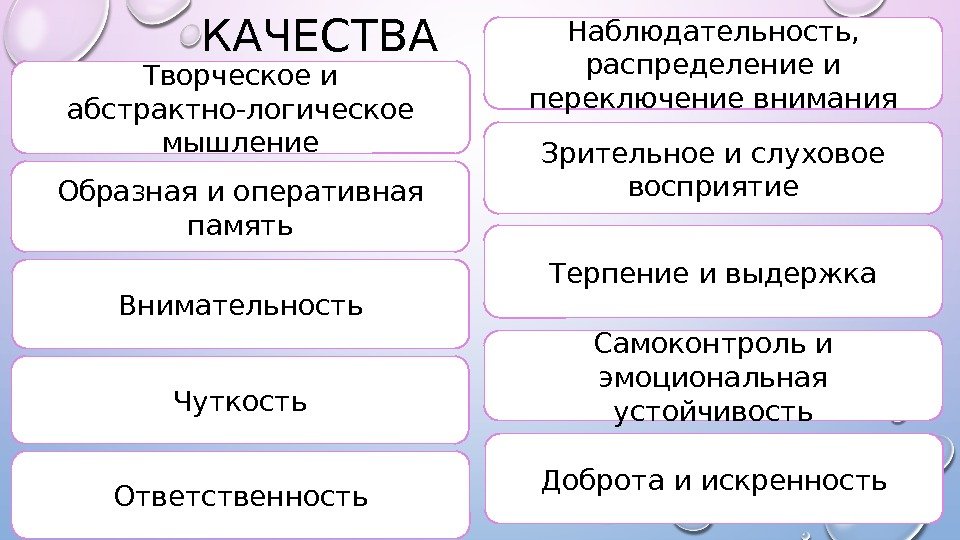 КАЧЕСТВА

Творческое и абстрактно-логическое мышление

Образная и оперативная память

Внимательность

Чуткость

Ответственность

Наблюдательность, распределение и переключение внимания

Зрительное и слуховое восприятие

Терпение и выдержка

Самоконтроль и эмоциональная устойчивость

Доброта и искренность